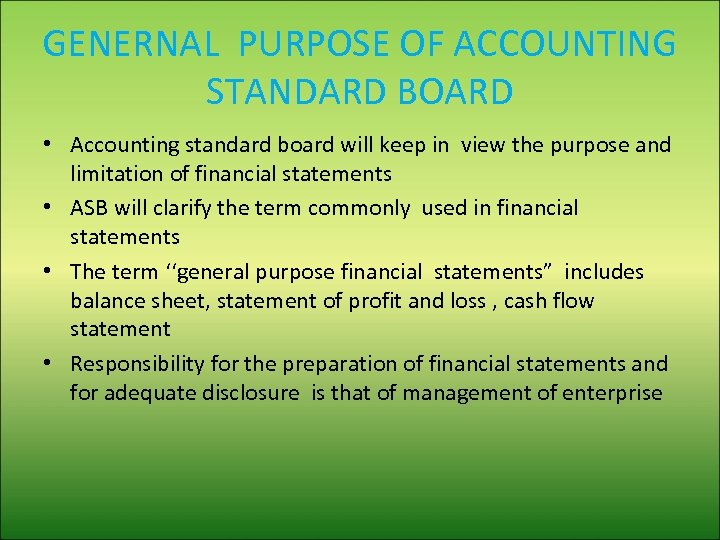 GENERNAL PURPOSE OF ACCOUNTING STANDARD BOARD

• Accounting standard board will keep in view the purpose and limitation of financial statements
• ASB will clarify the term commonly used in financial statements
• The term ‘‘general purpose financial statements” includes balance sheet, statement of profit and loss , cash flow statement
• Responsibility for the preparation of financial statements and for adequate disclosure is that of management of enterprise